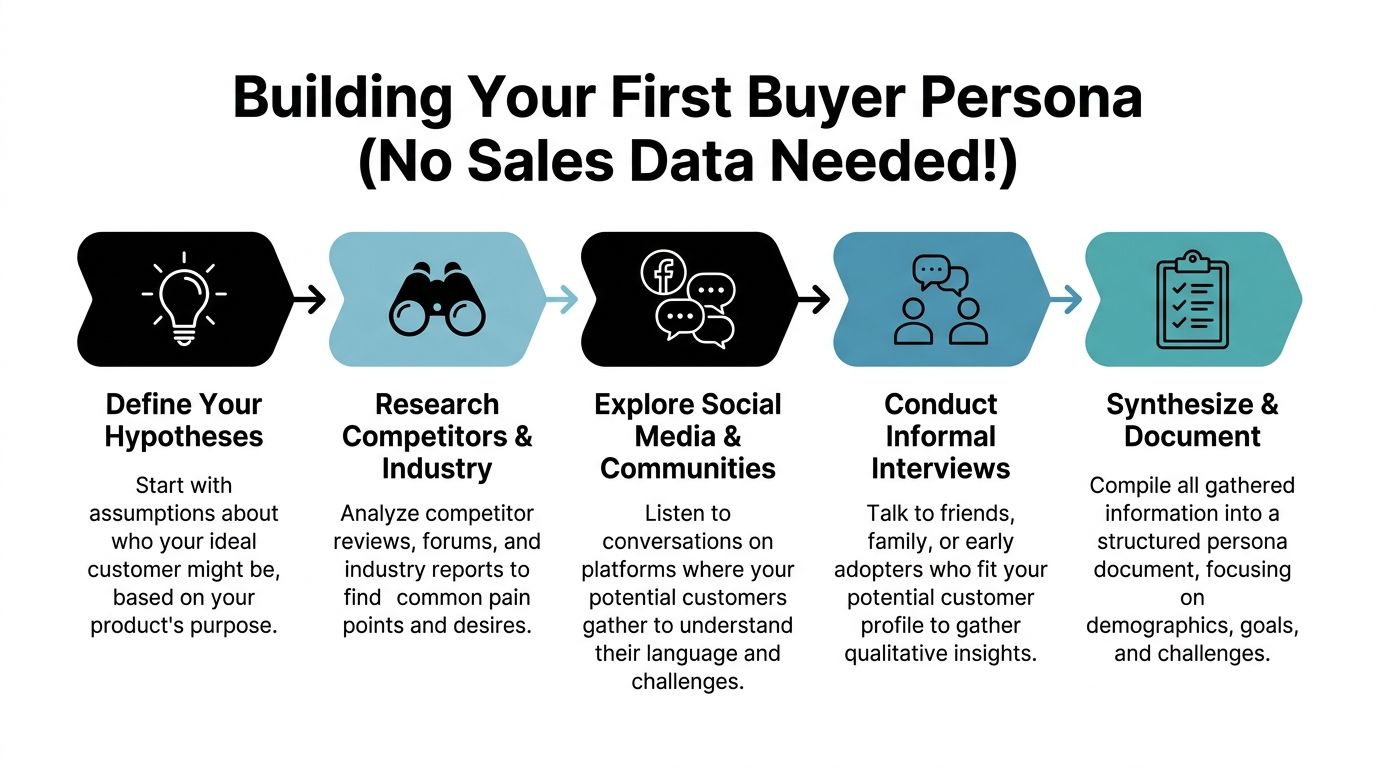 Building Your First Buyer Persona (No Sales Data Needed!)

Define Your Hypotheses

Start with assumptions about who your ideal customer might be, based on your product's purpose.

Research Competitors & Industry

Analyze competitor reviews, forums, and industry reports to find common pain points and desires.

Explore Social Media & Communities

Listen to conversations on platforms where your potential customers gather to understand their language and challenges.

Conduct Informal Interviews

Talk to friends, family, or early adopters who fit your potential customer profile to gather qualitative insights.

Synthesize & Document

Compile all gathered information into a structured persona document, focusing on demographics, goals, and challenges.